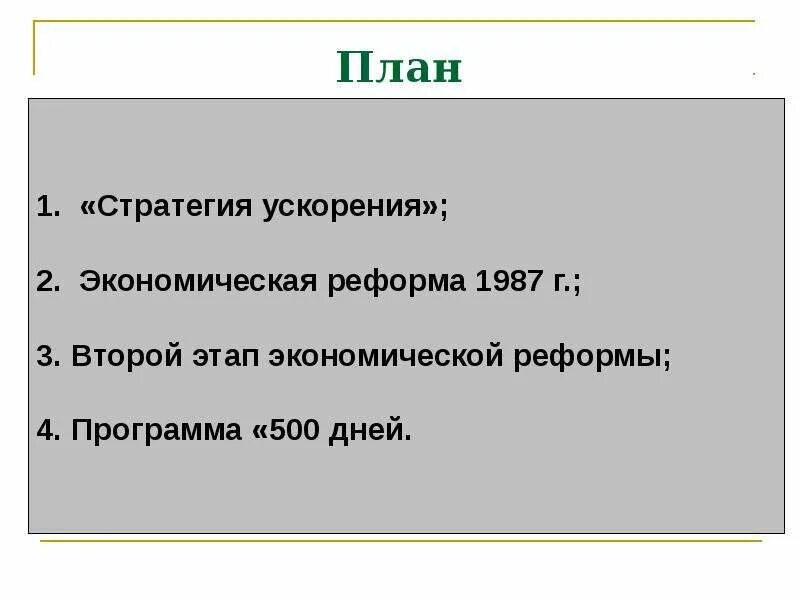 План

1. «Стратегия ускорения»;

2. Экономическая реформа 1987 г.;

3. Второй этап экономической реформы;

4. Программа «500 дней.